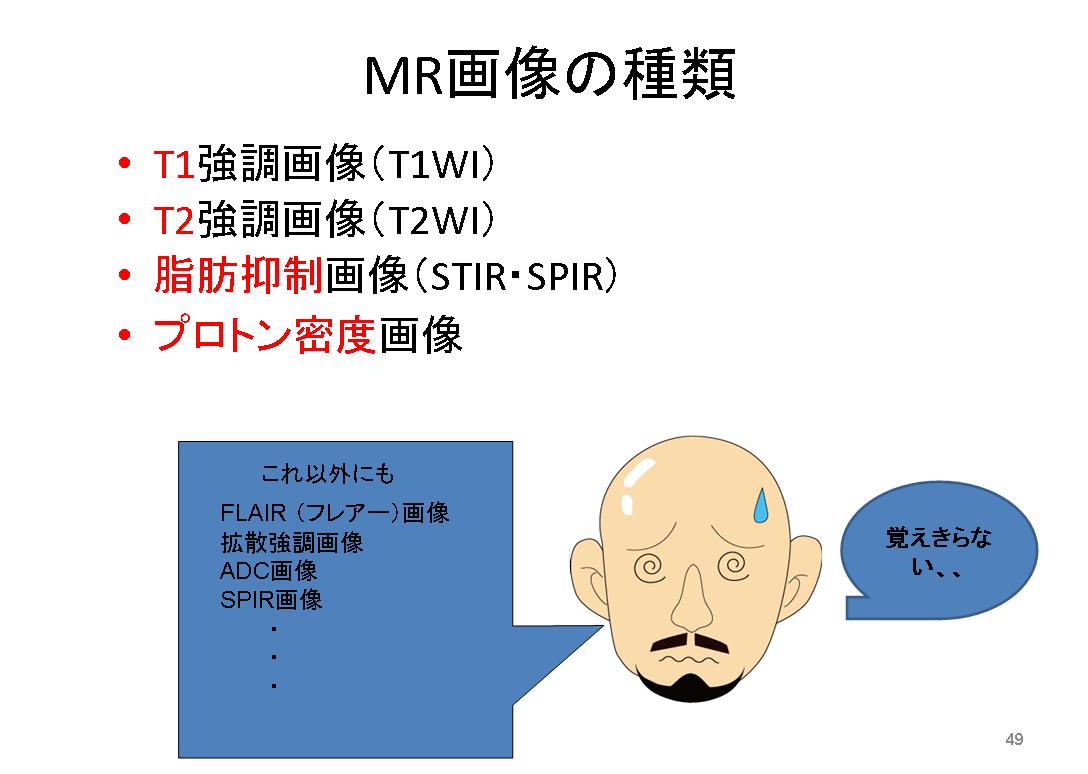 MR画像の種類

• T1強調画像（T1WI）
• T2強調画像（T2WI）
• 脂肪抑制画像（STIR・SPIR）
• プロトン密度画像

これ以外にも

FLAIR（フレアー）画像
拡散強調画像
ADC画像
SPIR画像
・
・
・

覚えきらない、、

49